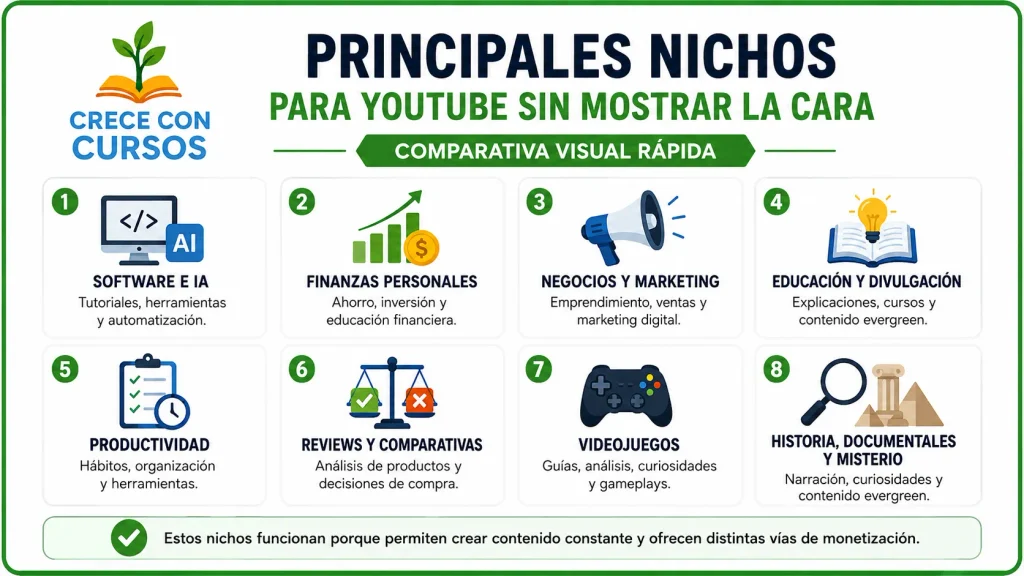 CRECE CON CURSOS

PRINCIPALES NICHOS
PARA YOUTUBE SIN MOSTRAR LA CARA

COMPARATIVA VISUAL RÁPIDA

1
</>
AI
SOFTWARE E IA
Tutoriales, herramientas y automatización.

2
$
FINANZAS PERSONALES
Ahorro, inversión y educación financiera.

3
NEGOCIOS Y MARKETING
Emprendimiento, ventas y marketing digital.

4
EDUCACIÓN Y DIVULGACIÓN
Explicaciones, cursos y contenido evergreen.

5
PRODUCTIVIDAD
Hábitos, organización y herramientas.

6
REVIEWS Y COMPARATIVAS
Análisis de productos y decisiones de compra.

7
VIDEOJUEGOS
Guías, análisis, curiosidades y gameplays.

8
HISTORIA, DOCUMENTALES Y MISTERIO
Narración, curiosidades y contenido evergreen.

Estos nichos funcionan porque permiten crear contenido constante y ofrecen distintas vías de monetización.